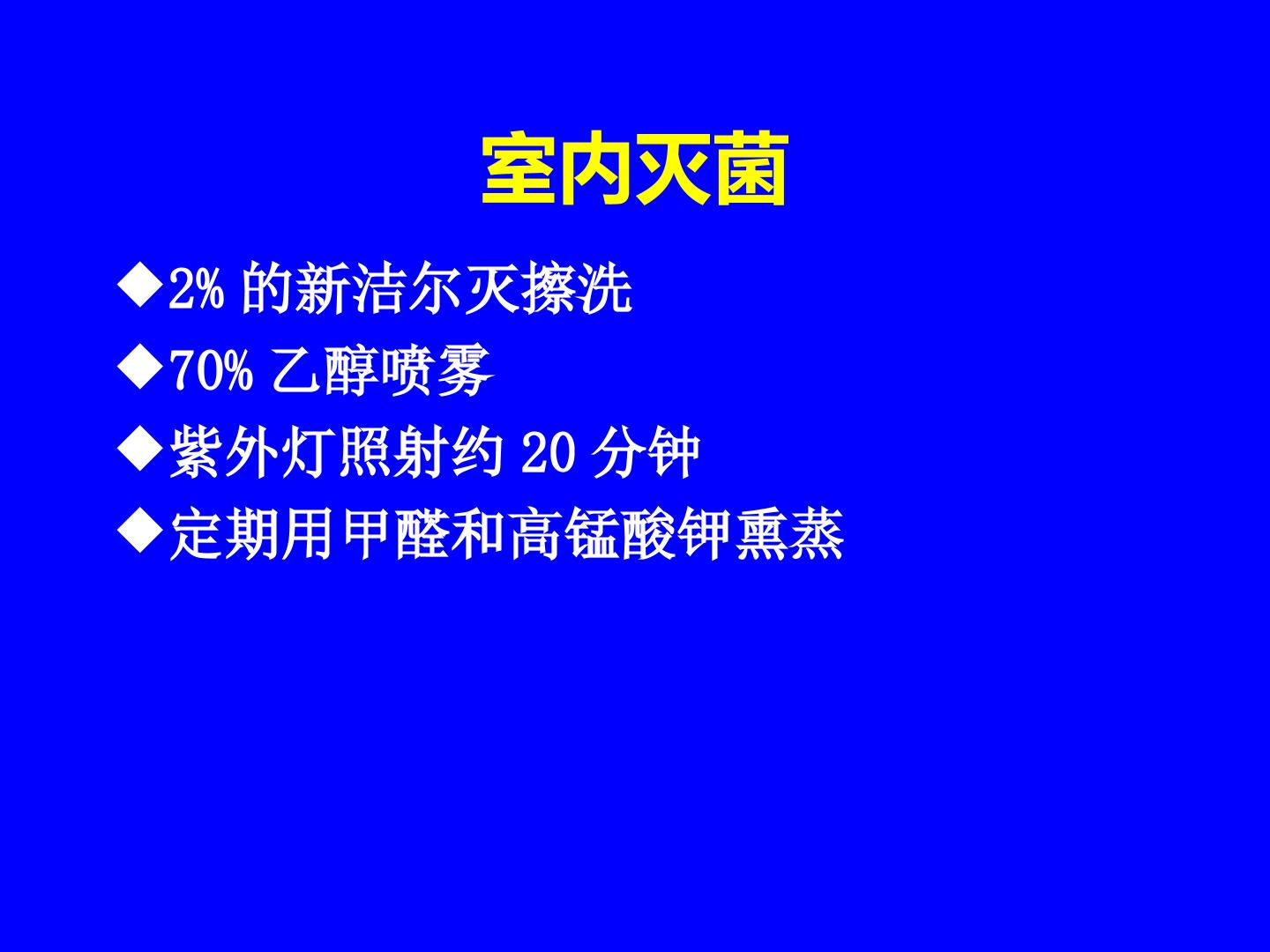 室内灭菌

◆2% 的新洁尔灭擦洗

◆70% 乙醇喷雾

◆紫外灯照射约 20 分钟

◆定期用甲醛和高锰酸钾熏蒸